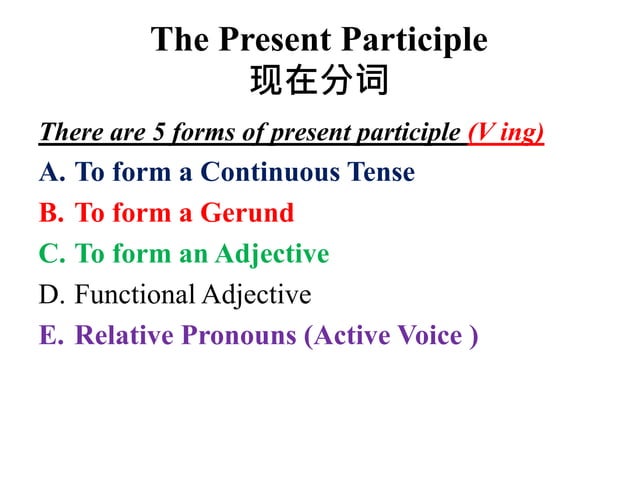 The Present Participle
现在分词

There are 5 forms of present participle (V ing)

A. To form a Continuous Tense
B. To form a Gerund
C. To form an Adjective
D. Functional Adjective
E. Relative Pronouns (Active Voice )